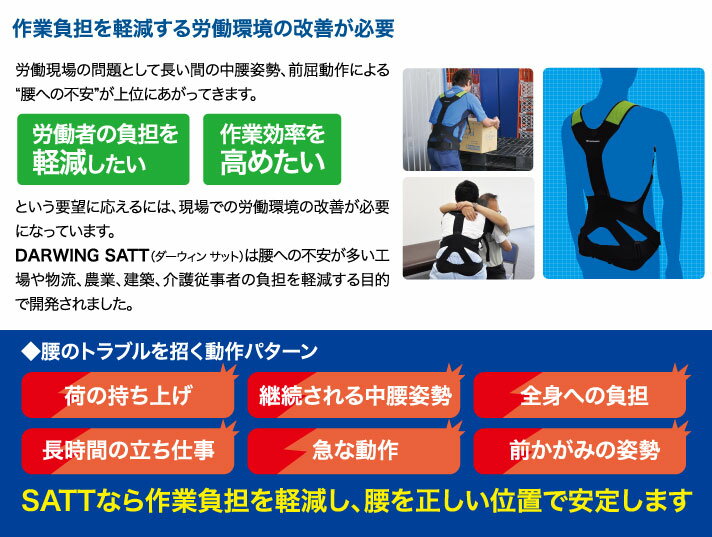 作業負担を軽減する労働環境の改善が必要

労働現場の問題として長い間の中腰姿勢、前屈動作による“腰への不安”が上位にあがってきます。

労働者の負担を軽減したい

作業効率を高めたい

という要望に応えるには、現場での労働環境の改善が必要になっています。
DARWING SATT(ダーウィン サット)は腰への不安が多い工場や物流、農業、建築、介護従事者の負担を軽減する目的で開発されました。

◆腰のトラブルを招く動作パターン

荷の持ち上げ

継続される中腰姿勢

全身への負担

長時間の立ち仕事

急な動作

前かがみの姿勢

SATTなら作業負担を軽減し、腰を正しい位置で安定します